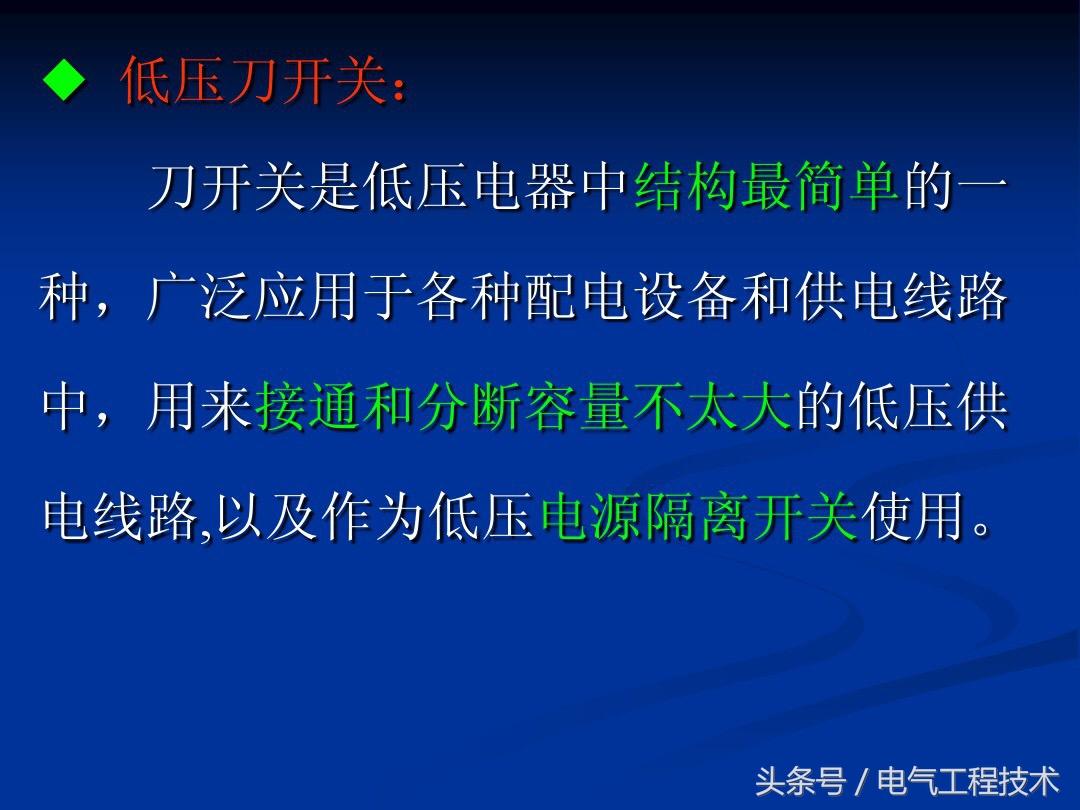 ◆ 低压刀开关：

刀开关是低压电器中结构最简单的一种，广泛应用于各种配电设备和供电线路中，用来接通和分断容量不太大的低压供电线路,以及作为低压电源隔离开关使用。

头条号 / 电气工程技术